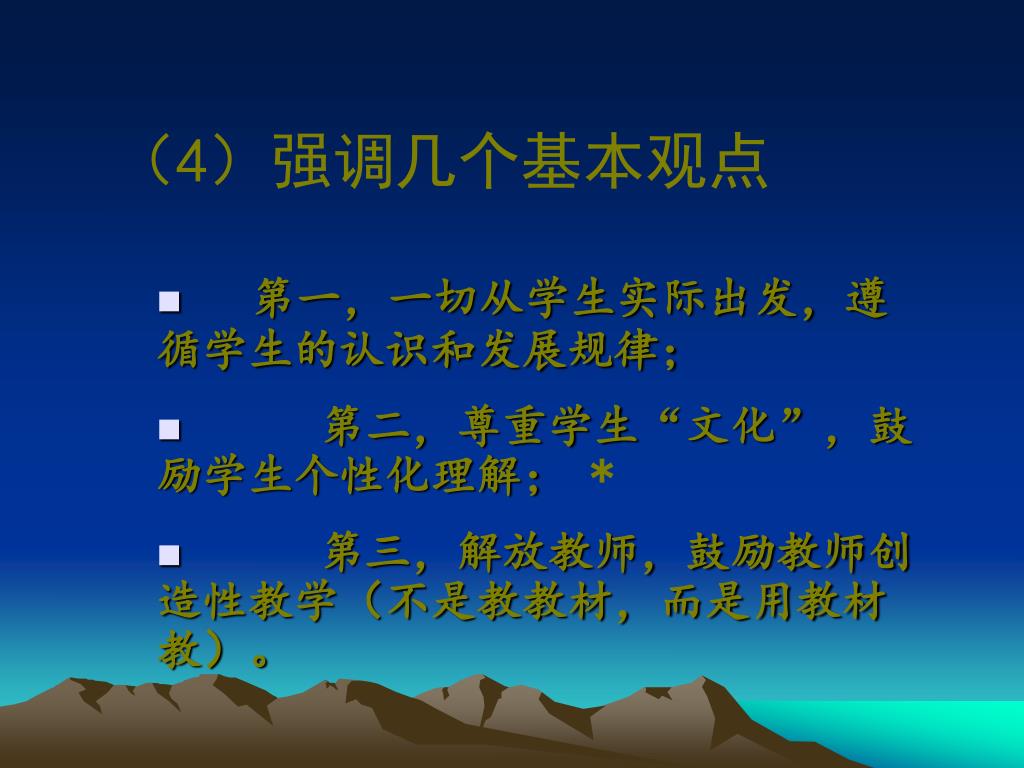 （4）强调几个基本观点

第一，一切从学生实际出发，遵循学生的认识和发展规律；

第二，尊重学生“文化”，鼓励学生个性化理解；＊

第三，解放教师，鼓励教师创造性教学（不是教教材，而是用教材教）。